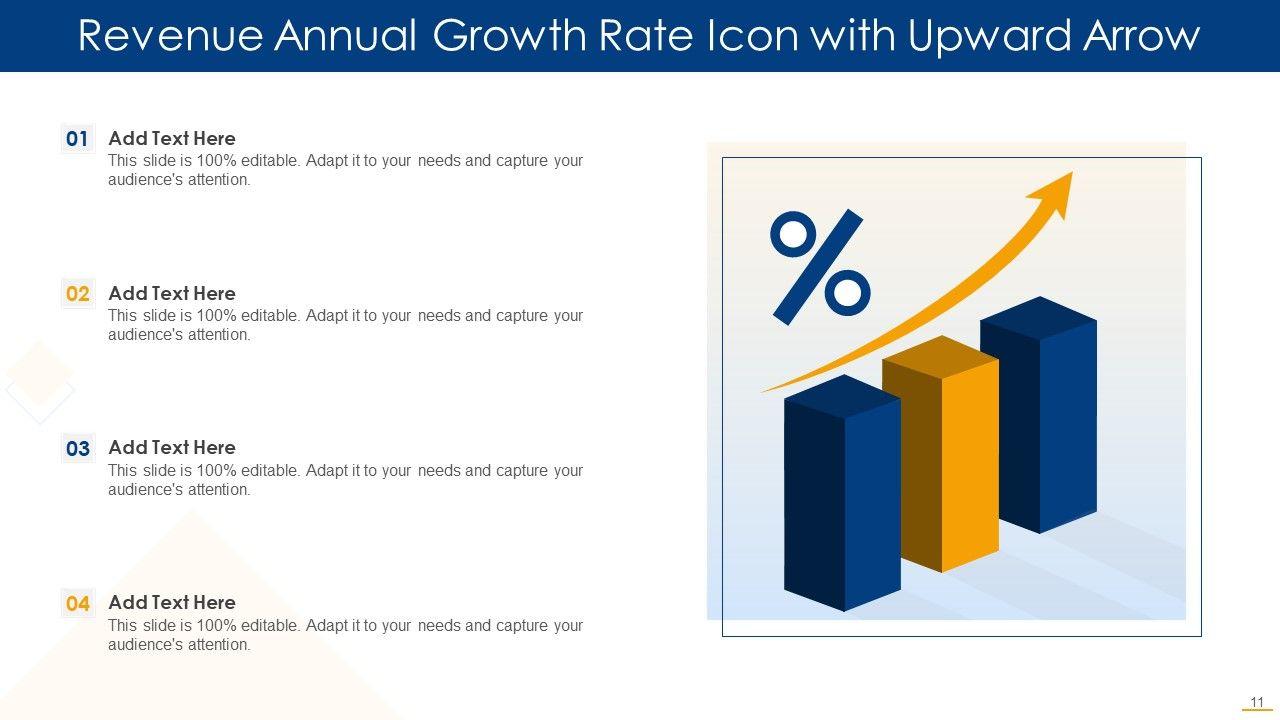 Revenue Annual Growth Rate Icon with Upward Arrow

01 Add Text Here
This slide is 100% editable. Adapt it to your needs and capture your audience's attention.

02 Add Text Here
This slide is 100% editable. Adapt it to your needs and capture your audience's attention.

03 Add Text Here
This slide is 100% editable. Adapt it to your needs and capture your audience's attention.

04 Add Text Here
This slide is 100% editable. Adapt it to your needs and capture your audience's attention.

%

11